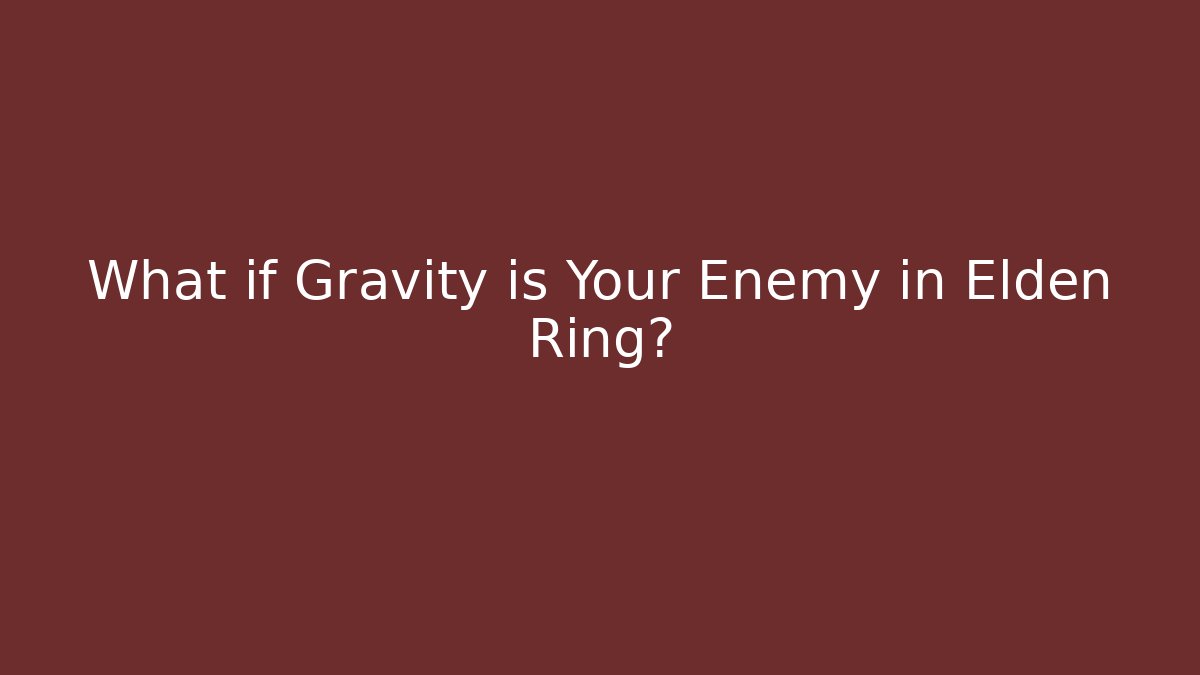 What if Gravity is Your Enemy in Elden Ring?